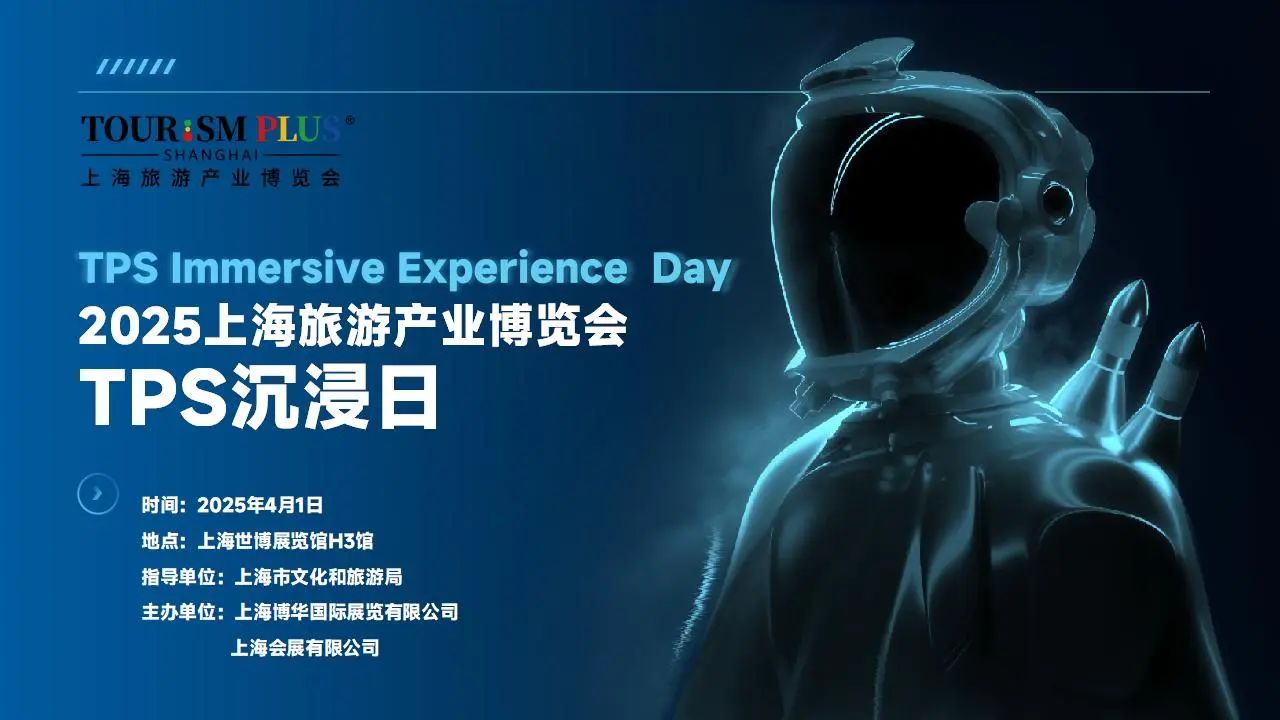 TOURISM PLUS®
SHANGHAI
上海旅游产业博览会

TPS Immersive Experience Day
2025上海旅游产业博览会
TPS沉浸日

时间：2025年4月1日
地点：上海世博展览馆H3馆
指导单位：上海市文化和旅游局
主办单位：上海博华国际展览有限公司
上海会展有限公司